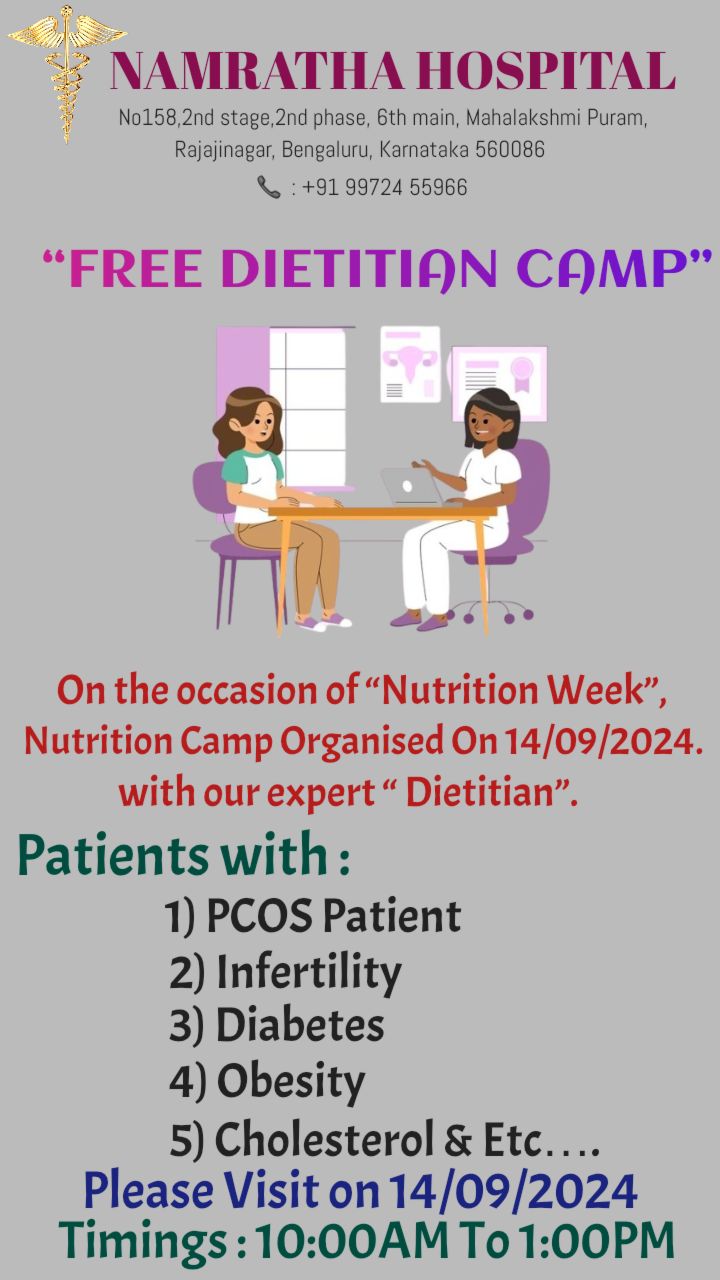 NAMRATHA HOSPITAL

No158,2nd stage,2nd phase, 6th main, Mahalakshmi Puram, Rajajinagar, Bengaluru, Karnataka 560086

: +91 99724 55966

“FREE DIETITIAN CAMP”

On the occasion of “Nutrition Week”, Nutrition Camp Organised On 14/09/2024. with our expert “ Dietitian”.

Patients with :

1) PCOS Patient
2) Infertility
3) Diabetes
4) Obesity
5) Cholesterol & Etc....

Please Visit on 14/09/2024
Timings : 10:00AM To 1:00PM